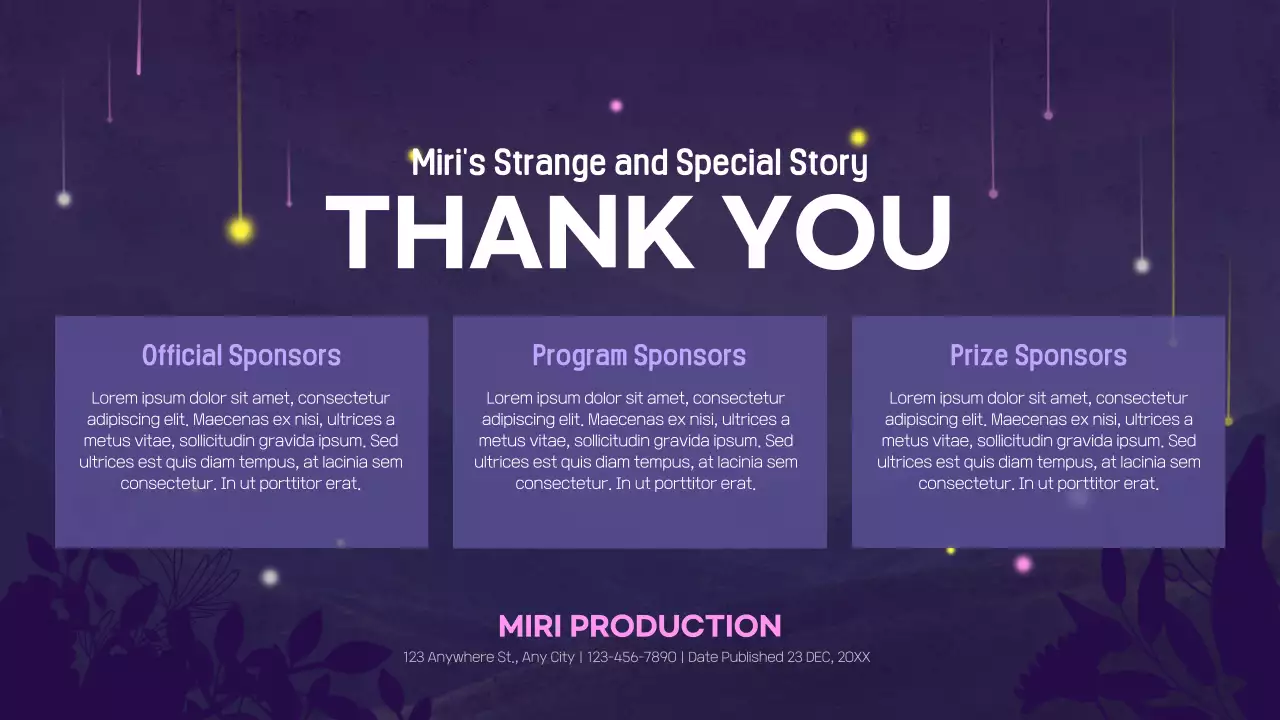 Miri's Strange and Special Story

THANK YOU

Official Sponsors

Lorem ipsum dolor sit amet, consectetur adipiscing elit. Maecenas ex nisi, ultrices a metus vitae, sollicitudin gravida ipsum. Sed ultrices est quis diam tempus, at lacinia sem consectetur. In ut porttitor erat.

Program Sponsors

Lorem ipsum dolor sit amet, consectetur adipiscing elit. Maecenas ex nisi, ultrices a metus vitae, sollicitudin gravida ipsum. Sed ultrices est quis diam tempus, at lacinia sem consectetur. In ut porttitor erat.

Prize Sponsors

Lorem ipsum dolor sit amet, consectetur adipiscing elit. Maecenas ex nisi, ultrices a metus vitae, sollicitudin gravida ipsum. Sed ultrices est quis diam tempus, at lacinia sem consectetur. In ut porttitor erat.

MIRI PRODUCTION

123 Anywhere St., Any City | 123-456-7890 | Date Published 23 DEC, 20XX